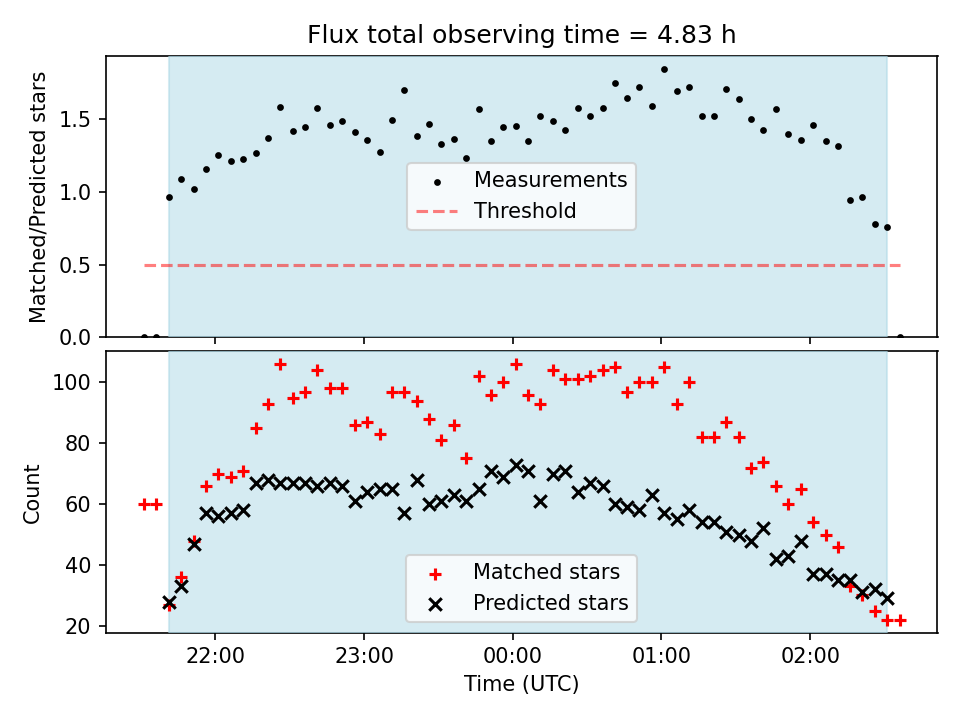 Flux total observing time = 4.83 h

Matched/Predicted stars

1.5
1.0
0.5
0.0

Measurements
Threshold

Count

100
80
60
40
20

Matched stars
Predicted stars

22:00
23:00
00:00
01:00
02:00

Time (UTC)